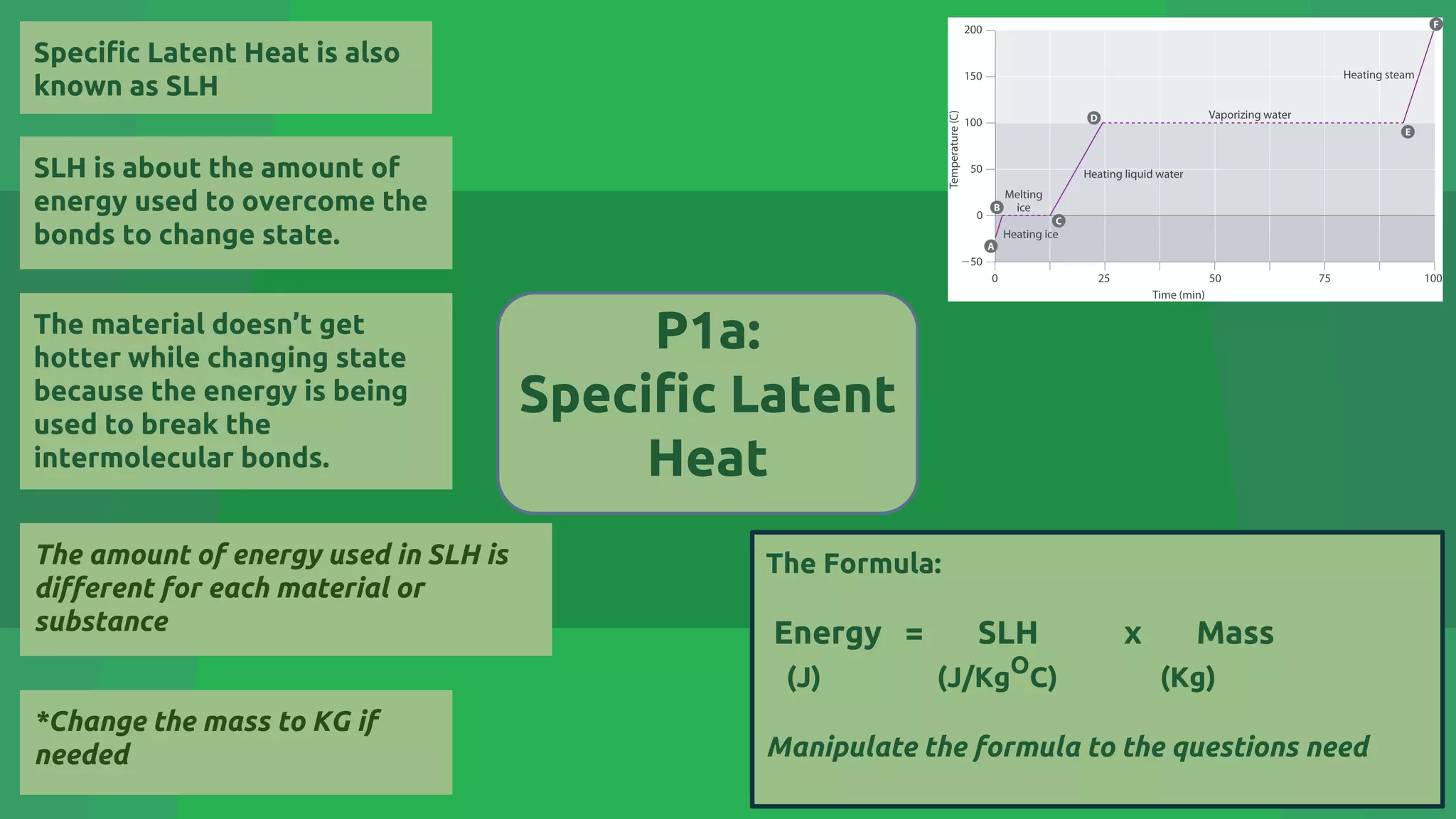 Specific Latent Heat is also known as SLH

SLH is about the amount of energy used to overcome the bonds to change state.

The material doesn't get hotter while changing state because the energy is being used to break the intermolecular bonds.

The amount of energy used in SLH is different for each material or substance

*Change the mass to KG if needed

P1a: Specific Latent Heat

200
150
100
50
0
−50
Temperature (C)
0
25
50
75
100
Time (min)
A
B
C
D
E
F
Heating ice
Melting ice
Heating liquid water
Vaporizing water
Heating steam

The Formula:

Energy = SLH x Mass
(J) (J/Kg$^{O}$C) (Kg)

Manipulate the formula to the questions need